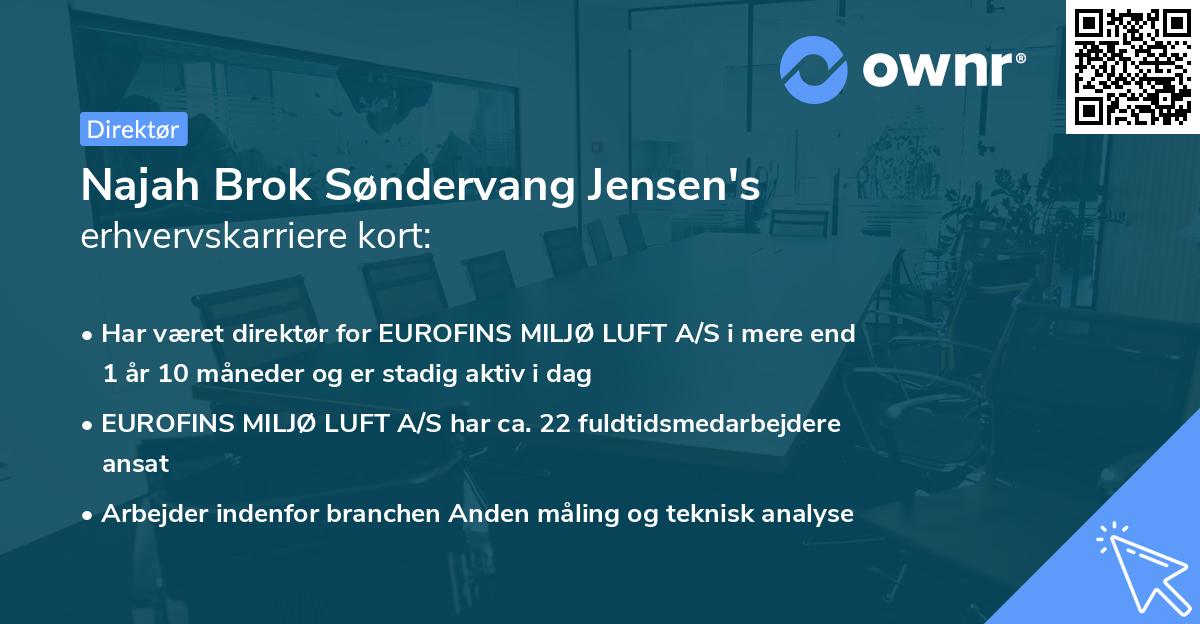 ownr®

Direktør

Najah Brok Søndervang Jensen's erhvervskarriere kort:

• Har været direktør for EUROFINS MILJØ LUFT A/S i mere end 1 år 10 måneder og er stadig aktiv i dag

• EUROFINS MILJØ LUFT A/S har ca. 22 fuldtidsmedarbejdere ansat

• Arbejder indenfor branchen Anden måling og teknisk analyse